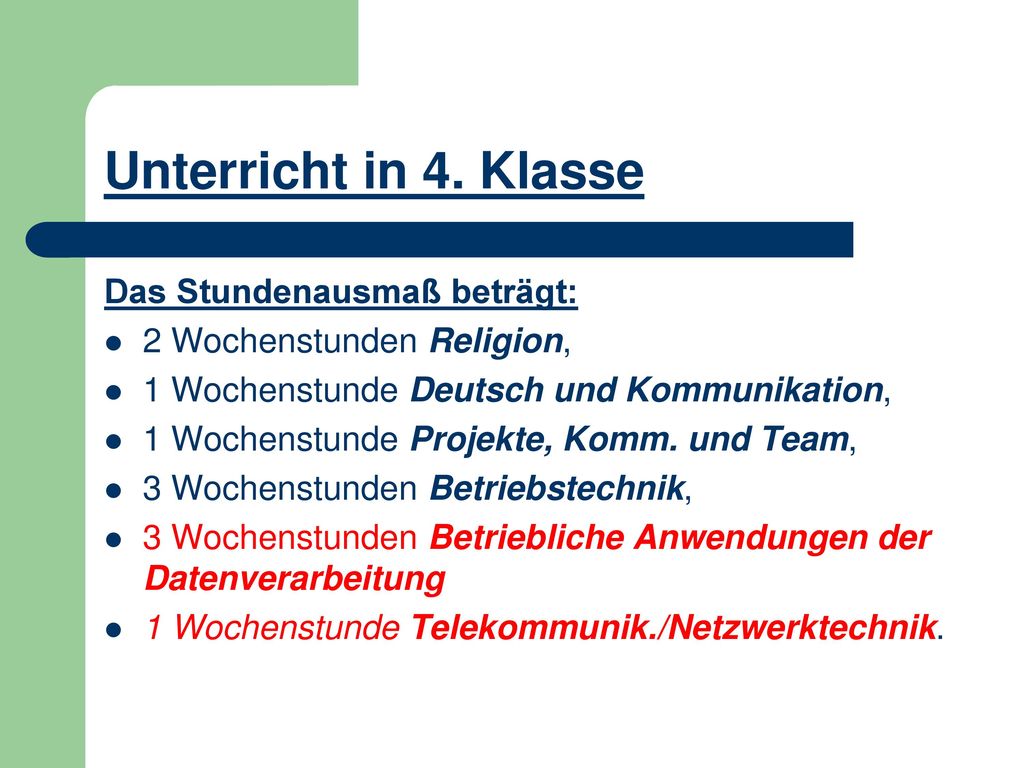 Unterricht in 4. Klasse

Das Stundenausmaß beträgt:

- 2 Wochenstunden Religion,
- 1 Wochenstunde Deutsch und Kommunikation,
- 1 Wochenstunde Projekte, Komm. und Team,
- 3 Wochenstunden Betriebstechnik,
- 3 Wochenstunden Betriebliche Anwendungen der Datenverarbeitung
- 1 Wochenstunde Telekommunik./Netzwerktechnik.